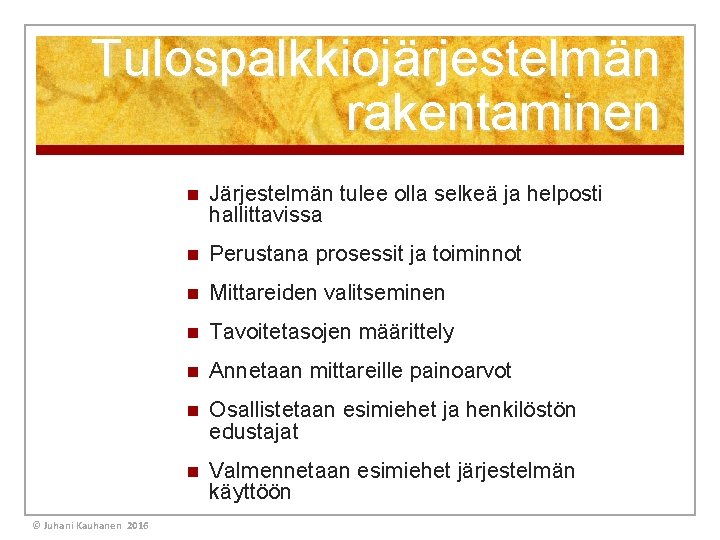 Tulospalkkiojärjestelmän rakentaminen

- Järjestelmän tulee olla selkeä ja helposti hallittavissa
- Perustana prosessit ja toiminnot
- Mittareiden valitseminen
- Tavoitetasojen määrittely
- Annetaan mittareille painoarvot
- Osallistetaan esimiehet ja henkilöstön edustajat
- Valmennetaan esimiehet järjestelmän käyttöön

© Juhani Kauhanen 2016